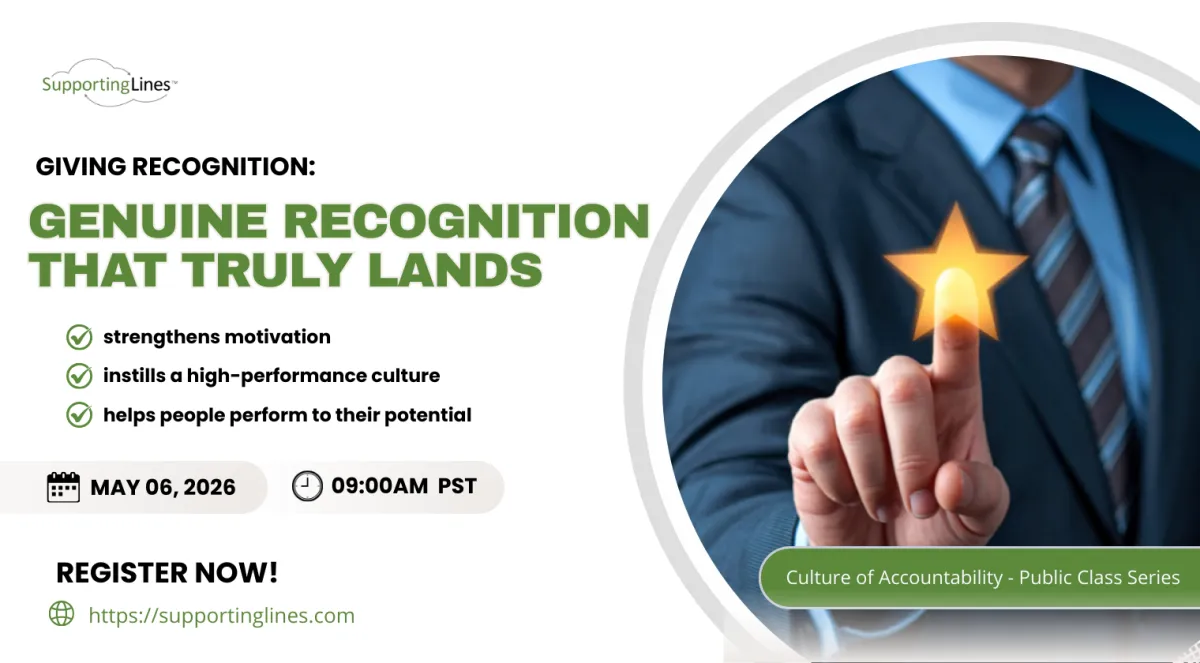 SupportingLines™

GIVING RECOGNITION:

GENUINE RECOGNITION THAT TRULY LANDS

strengthens motivation

instills a high-performance culture

helps people perform to their potential

MAY 06, 2026

09:00AM PST

REGISTER NOW!

https://supportinglines.com

Culture of Accountability - Public Class Series